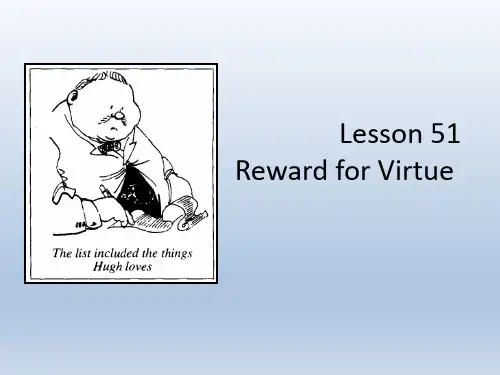 The list included the things Hugh loves

Lesson 51
Reward for Virtue